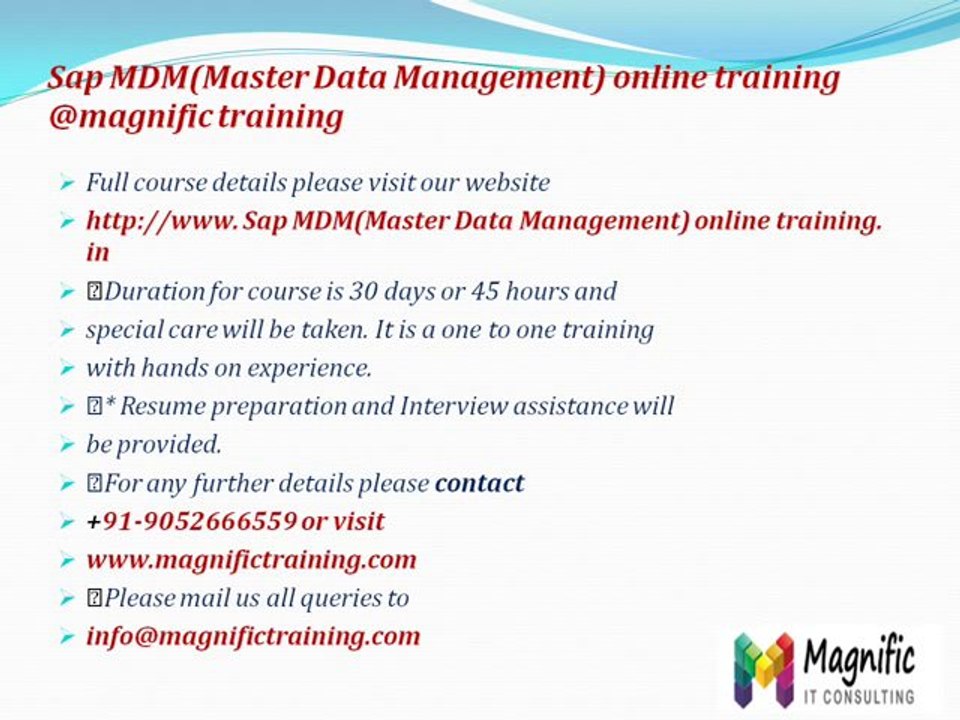 Sap MDM(Master Data Management) online training @magnific training

➢ Full course details please visit our website
➢ http://www. Sap MDM(Master Data Management) online training. in
➢ Duration for course is 30 days or 45 hours and
➢ special care will be taken. It is a one to one training
➢ with hands on experience.
➢ * Resume preparation and Interview assistance will
➢ be provided.
➢ For any further details please contact
➢ +91-9052666559 or visit
➢ www.magnifictraining.com
➢ Please mail us all queries to
➢ info@magnifictraining.com

Magnific
IT CONSULTING